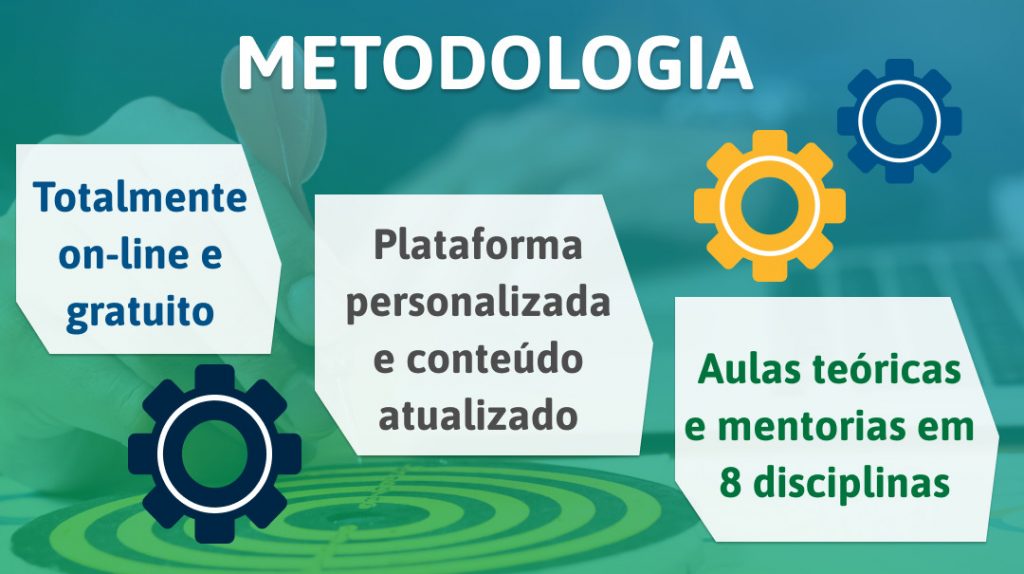 METODOLOGIA

Totalmente on-line e gratuito

Plataforma personalizada e conteúdo atualizado

Aulas teóricas e mentorias em 8 disciplinas